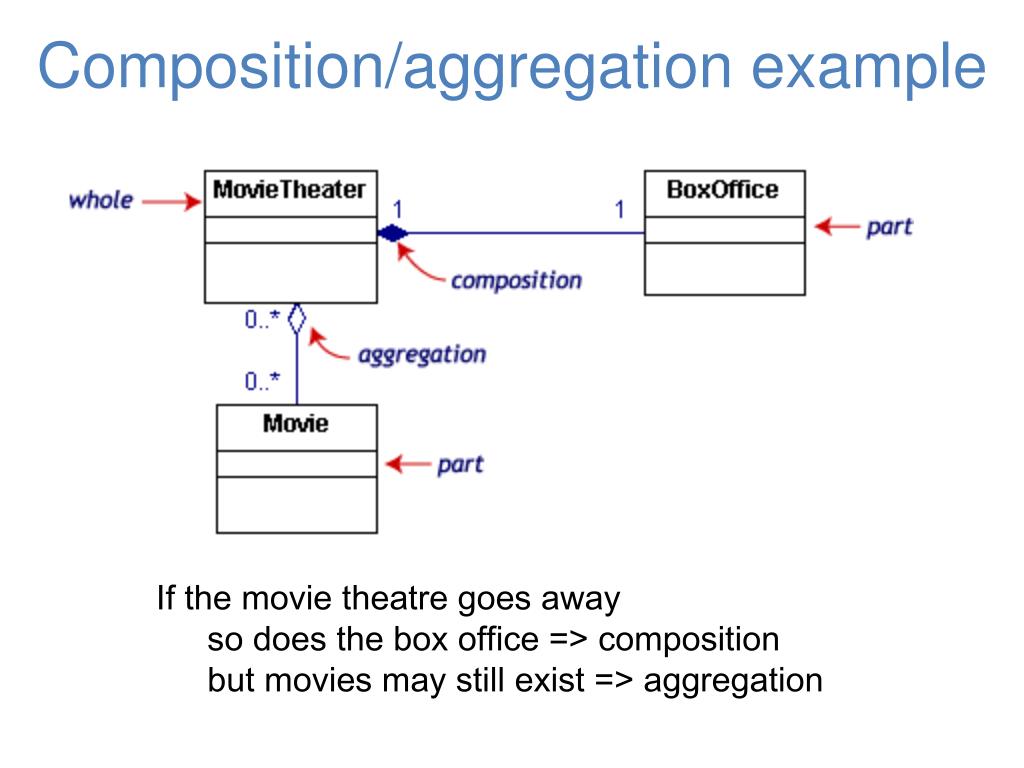 Composition/aggregation example

whole

MovieTheater

1

1

BoxOffice

part

composition

0..*

aggregation

0..*

Movie

part

If the movie theatre goes away
so does the box office => composition
but movies may still exist => aggregation